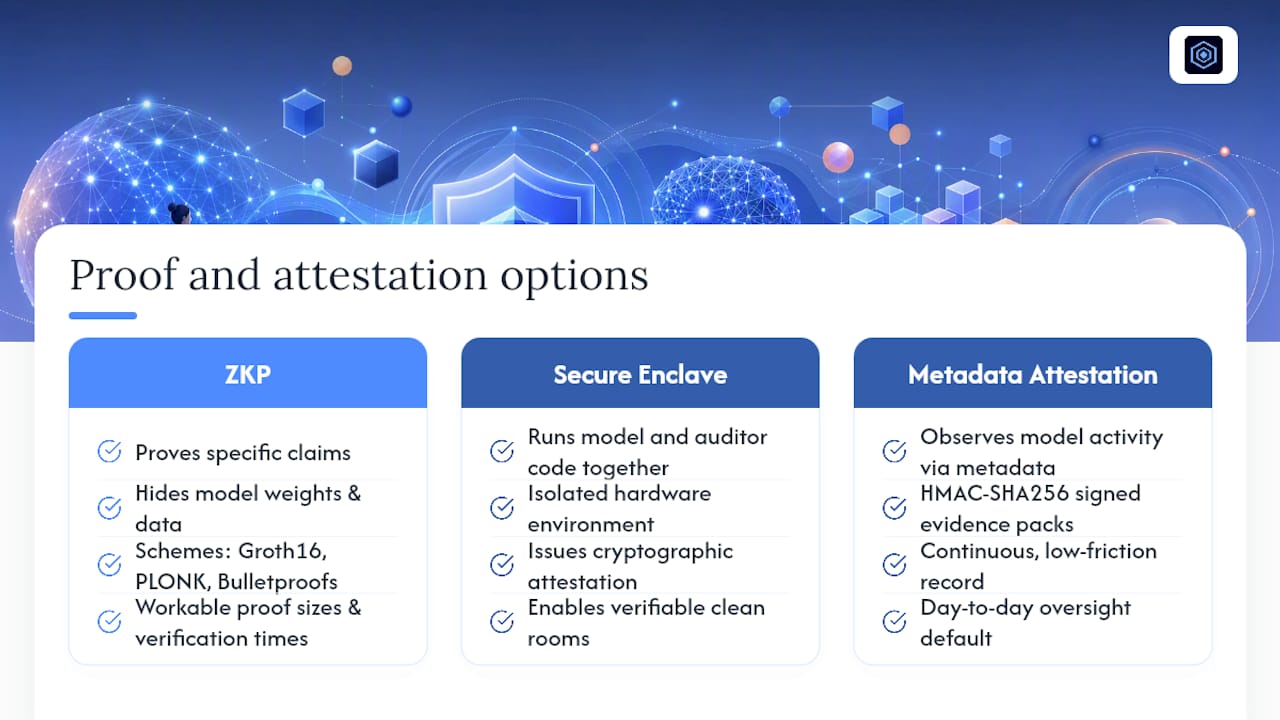 Proof and attestation options

ZKP

Proves specific claims

Hides model weights & data

Schemes: Groth16, PLONK, Bulletproofs

Workable proof sizes & verification times

Secure Enclave

Runs model and auditor code together

Isolated hardware environment

Issues cryptographic attestation

Enables verifiable clean rooms

Metadata Attestation

Observes model activity via metadata

HMAC-SHA256 signed evidence packs

Continuous, low-friction record

Day-to-day oversight default